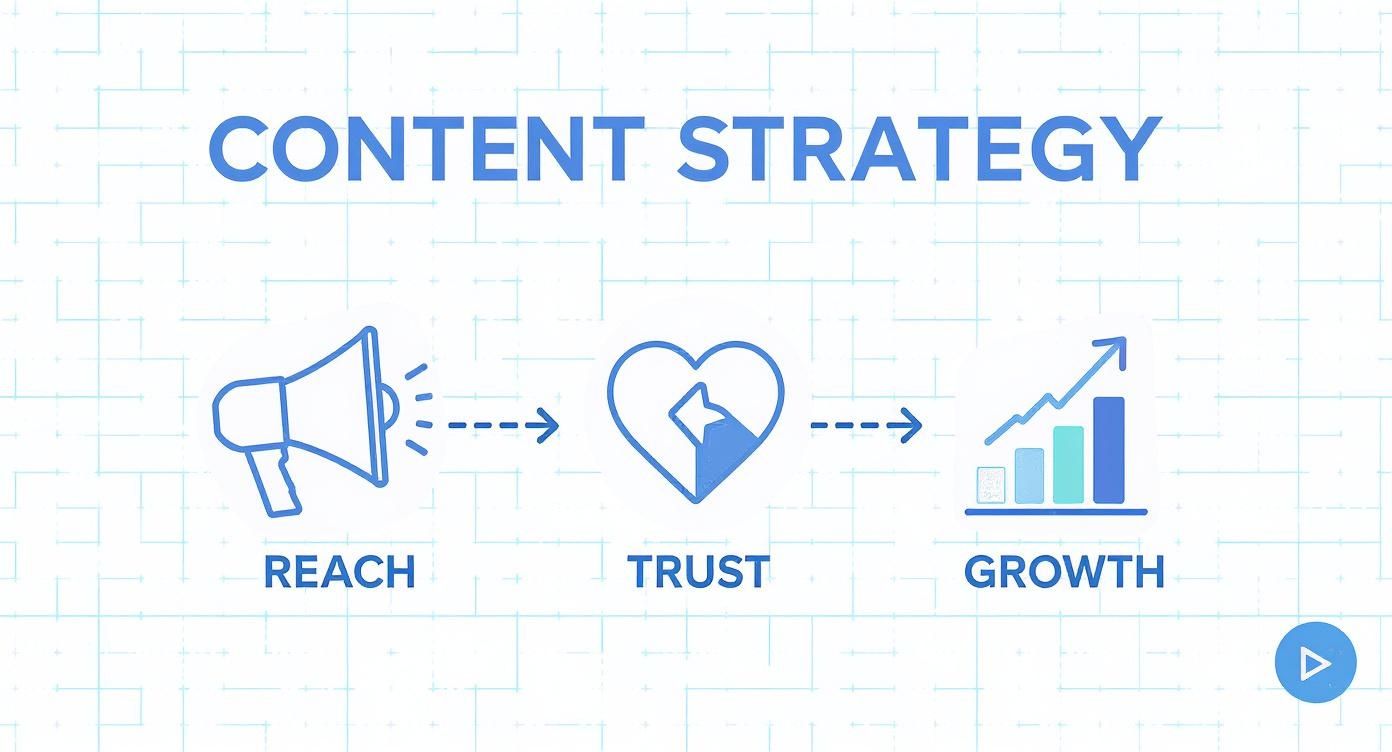 CONTENT STRATEGY

REACH

TRUST

GROWTH